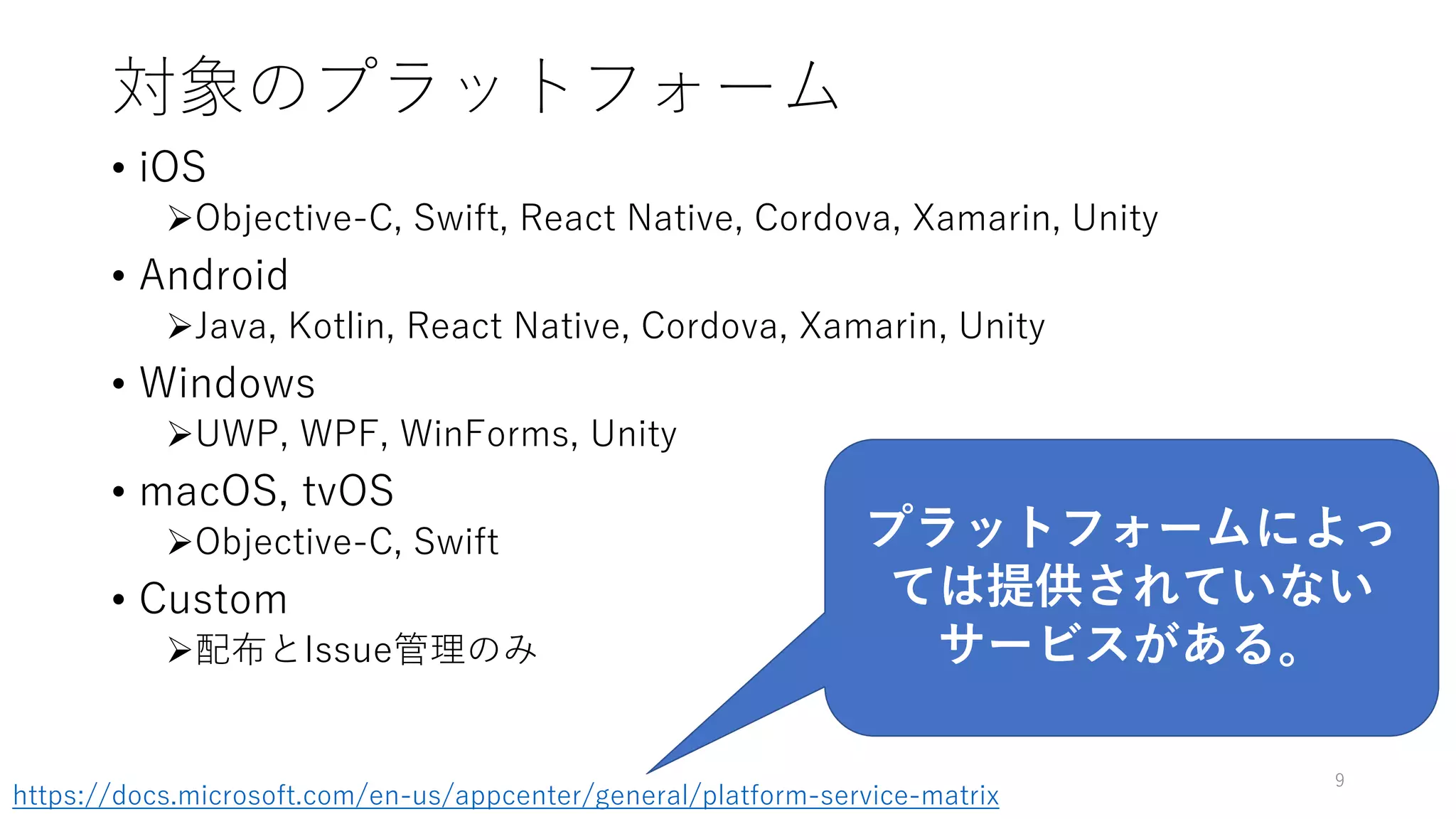 対象のプラットフォーム

• iOS
➢Objective-C, Swift, React Native, Cordova, Xamarin, Unity

• Android
➢Java, Kotlin, React Native, Cordova, Xamarin, Unity

• Windows
➢UWP, WPF, WinForms, Unity

• macOS, tvOS
➢Objective-C, Swift

• Custom
➢配布とIssue管理のみ

プラットフォームによっては提供されていないサービスがある。

https://docs.microsoft.com/en-us/appcenter/general/platform-service-matrix

9